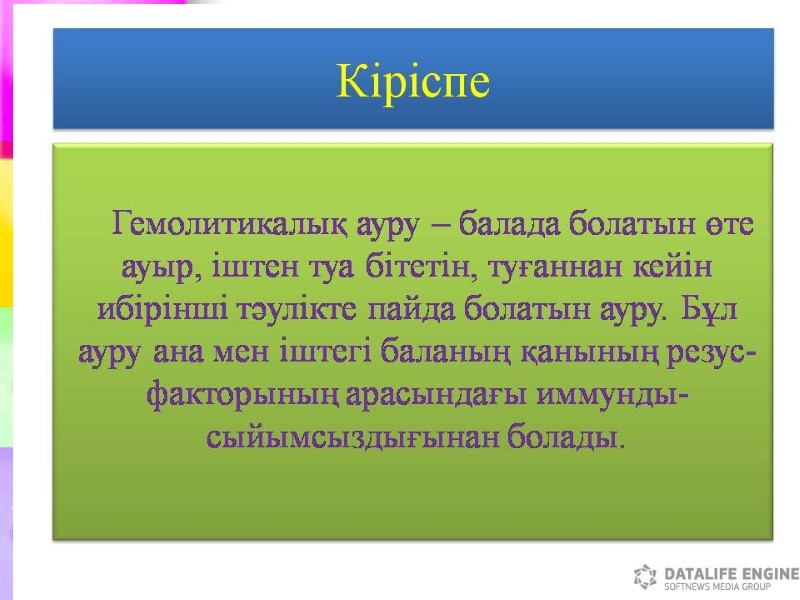 Кіріспе

Гемолитикалық ауру – балада болатын өте ауыр, іштен туа бітетін, туғаннан кейін ибірінші тәулікте пайда болатын ауру. Бұл ауру ана мен іштегі баланың қанының резус-факторының арасындағы иммунды-сыйымсыздығынан болады.

DATALIFE ENGINE
SOFTNEWS MEDIA GROUP